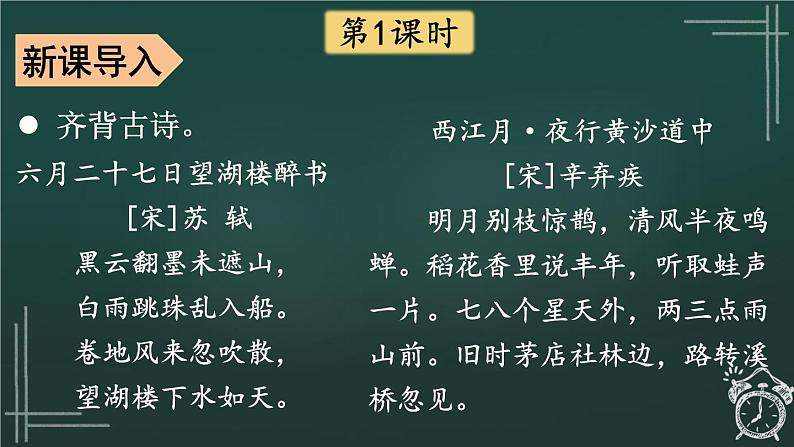 第1课时

新课导入

● 齐背古诗。

六月二十七日望湖楼醉书
[宋]苏 轼
黑云翻墨未遮山，
白雨跳珠乱入船。
卷地风来忽吹散，
望湖楼下水如天。

西江月·夜行黄沙道中
[宋]辛弃疾
明月别枝惊鹊，清风半夜鸣蝉。稻花香里说丰年，听取蛙声一片。七八个星天外，两三点雨山前。旧时茅店社林边，路转溪桥忽见。